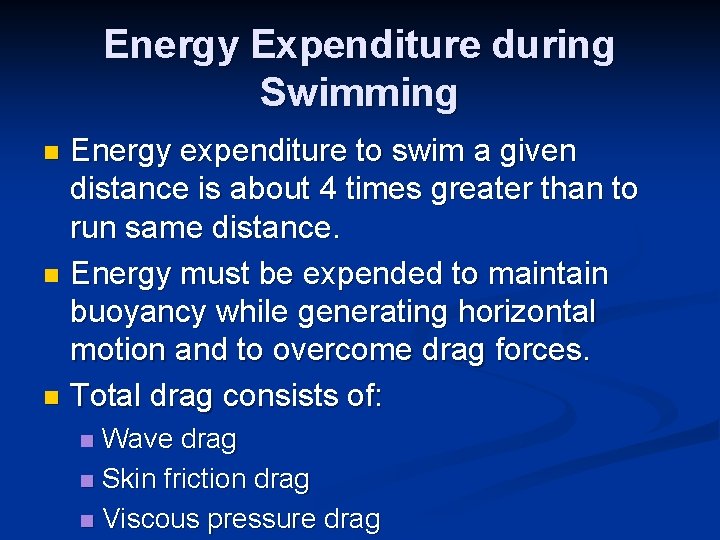 Energy Expenditure during Swimming

- Energy expenditure to swim a given distance is about 4 times greater than to run same distance.
- Energy must be expended to maintain buoyancy while generating horizontal motion and to overcome drag forces.
- Total drag consists of:
  - Wave drag
  - Skin friction drag
  - Viscous pressure drag